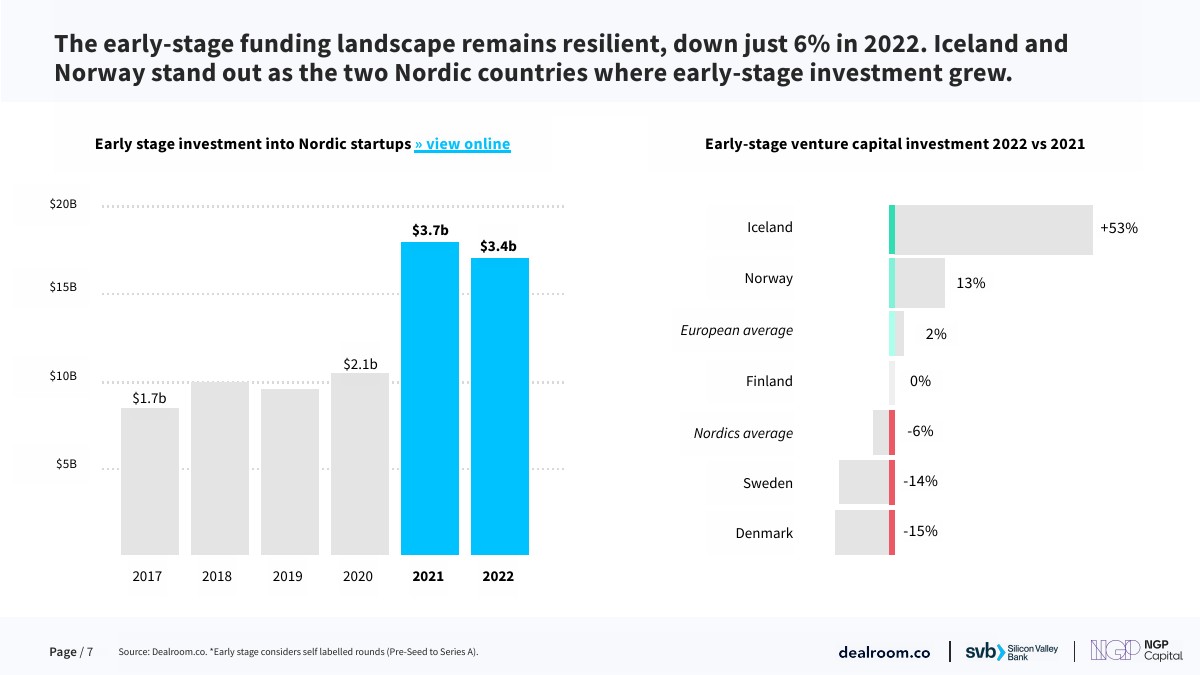 The early-stage funding landscape remains resilient, down just 6% in 2022. Iceland and Norway stand out as the two Nordic countries where early-stage investment grew.

Early stage investment into Nordic startups » view online

$20B
$15B
$10B
$5B

$1.7b
$2.1b
$3.7b
$3.4b

2017
2018
2019
2020
2021
2022

Early-stage venture capital investment 2022 vs 2021

Iceland +53%
Norway 13%
European average 2%
Finland 0%
Nordics average -6%
Sweden -14%
Denmark -15%

Page / 7
Source: Dealroom.co. *Early stage considers self labelled rounds (Pre-Seed to Series A).

dealroom.co
svb Silicon Valley Bank
NGP NGP Capital